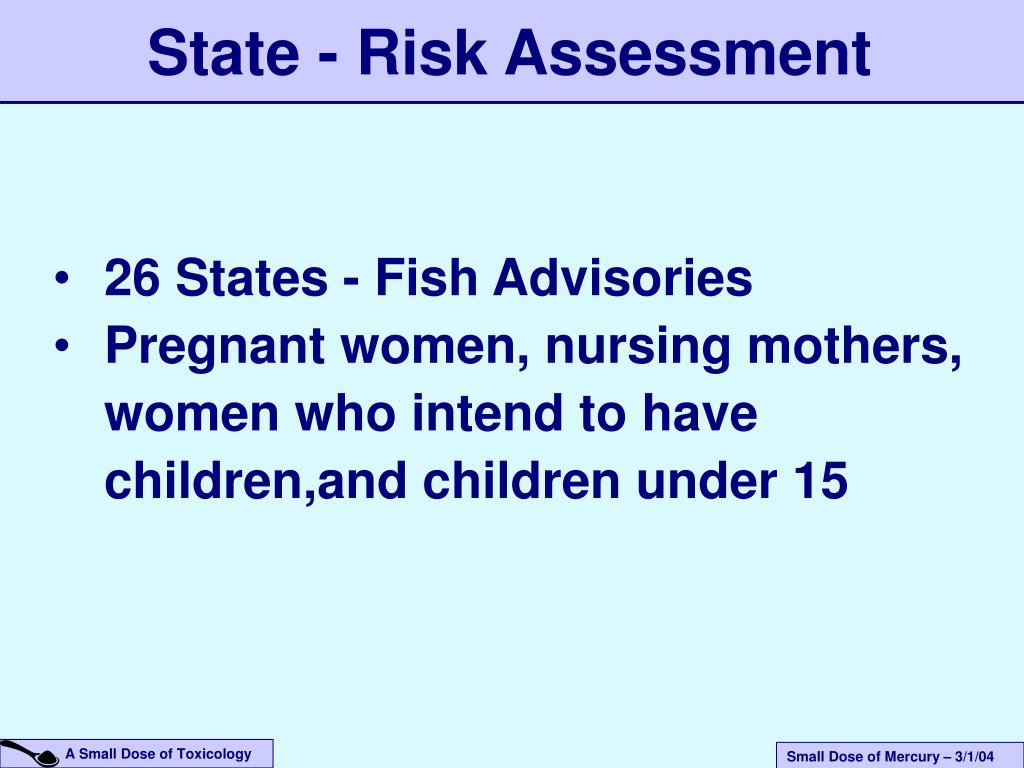 State - Risk Assessment

• 26 States - Fish Advisories
• Pregnant women, nursing mothers, women who intend to have children,and children under 15

A Small Dose of Toxicology

Small Dose of Mercury – 3/1/04